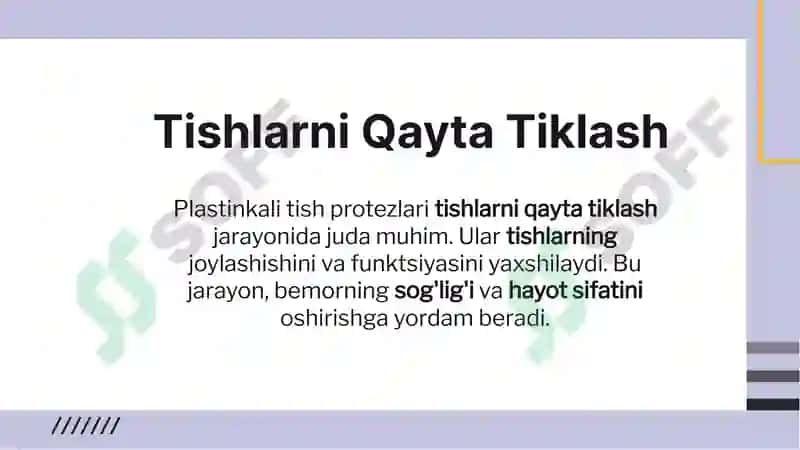 Tishlarni Qayta Tiklash

Plastinkali tish protezlari tishlarni qayta tiklash jarayonida juda muhim. Ular tishlarning joylashishini va funktsiyasini yaxshilaydi. Bu jarayon, bemorning sog'lig'i va hayot sifatini oshirishga yordam beradi.

SOFF

SOFF

///////